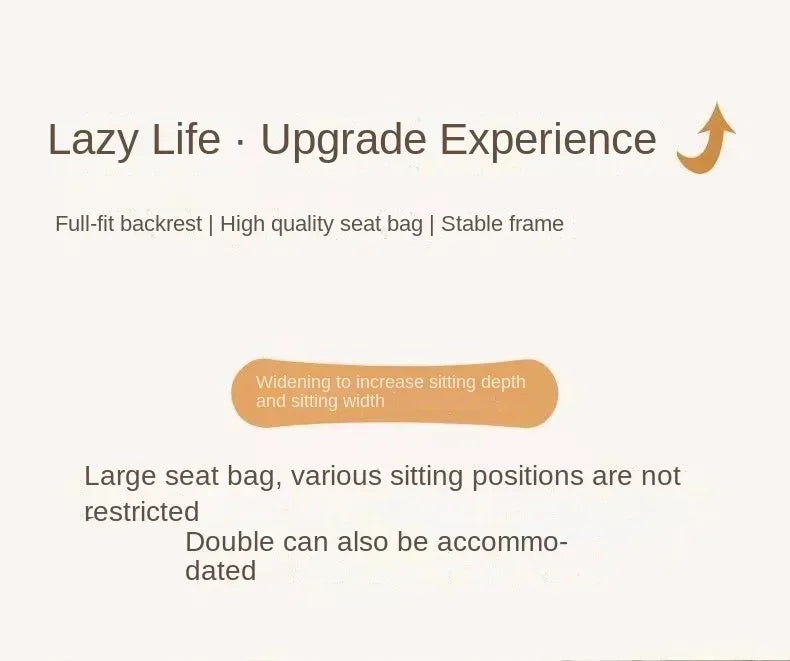 Lazy Life · Upgrade Experience

Full-fit backrest | High quality seat bag | Stable frame

Widening to increase sitting depth and sitting width

Large seat bag, various sitting positions are not restricted

Double can also be accommodated